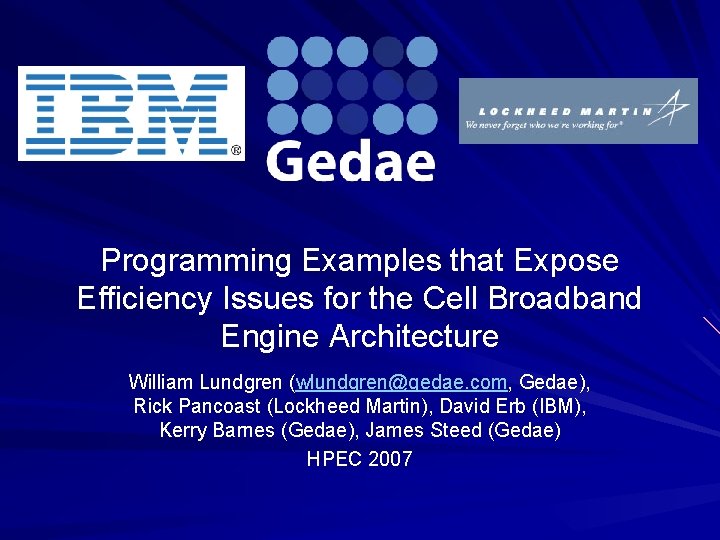 IBM®

Gedae

LOCKHEED MARTIN
We never forget who we're working for®

Programming Examples that Expose Efficiency Issues for the Cell Broadband Engine Architecture

William Lundgren (wlundgren@gedae.com, Gedae), Rick Pancoast (Lockheed Martin), David Erb (IBM), Kerry Barnes (Gedae), James Steed (Gedae)

HPEC 2007